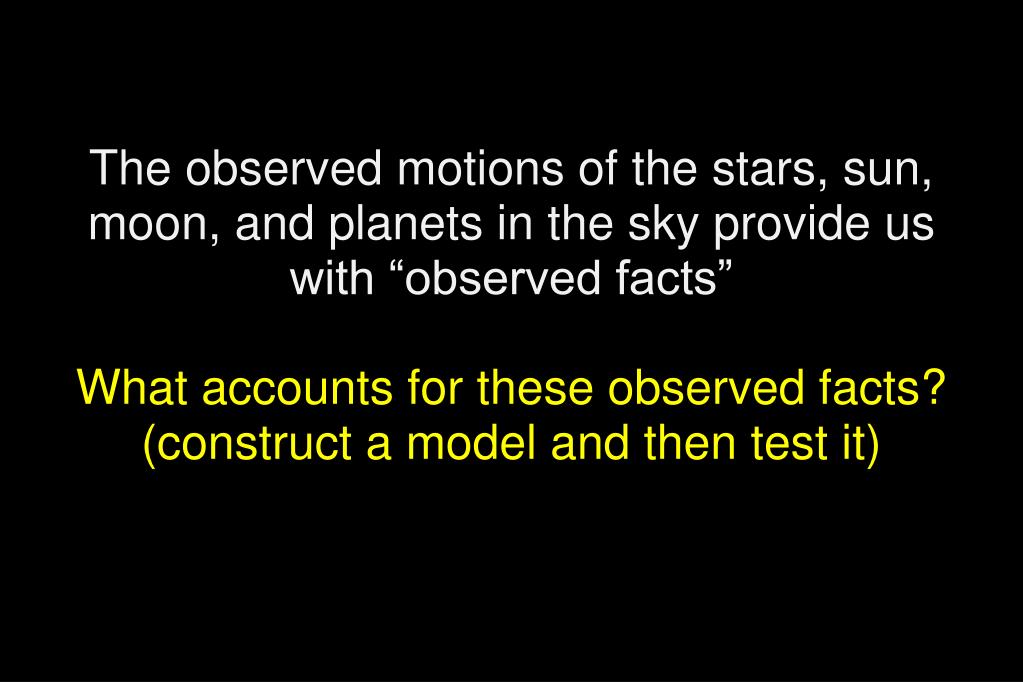 The observed motions of the stars, sun, moon, and planets in the sky provide us with “observed facts”

What accounts for these observed facts? (construct a model and then test it)